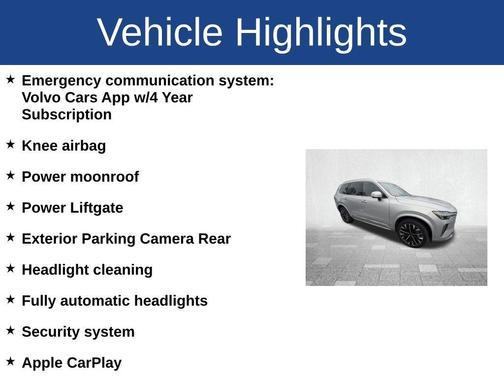 Vehicle Highlights

★ Emergency communication system: Volvo Cars App w/4 Year Subscription

★ Knee airbag

★ Power moonroof

★ Power Liftgate

★ Exterior Parking Camera Rear

★ Headlight cleaning

★ Fully automatic headlights

★ Security system

★ Apple CarPlay